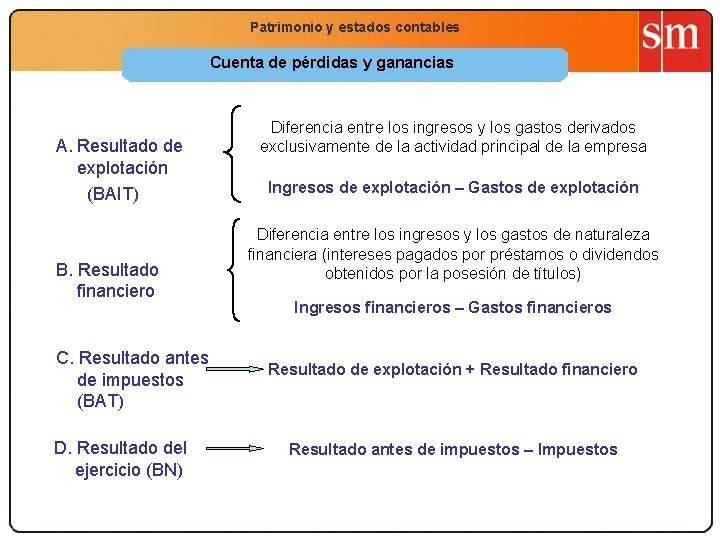 Patrimonio y estados contables

sm

Cuenta de pérdidas y ganancias

A. Resultado de explotación (BAIT)

Diferencia entre los ingresos y los gastos derivados exclusivamente de la actividad principal de la empresa

Ingresos de explotación – Gastos de explotación

B. Resultado financiero

Diferencia entre los ingresos y los gastos de naturaleza financiera (intereses pagados por préstamos o dividendos obtenidos por la posesión de títulos)

Ingresos financieros – Gastos financieros

C. Resultado antes de impuestos (BAT)

Resultado de explotación + Resultado financiero

D. Resultado del ejercicio (BN)

Resultado antes de impuestos – Impuestos